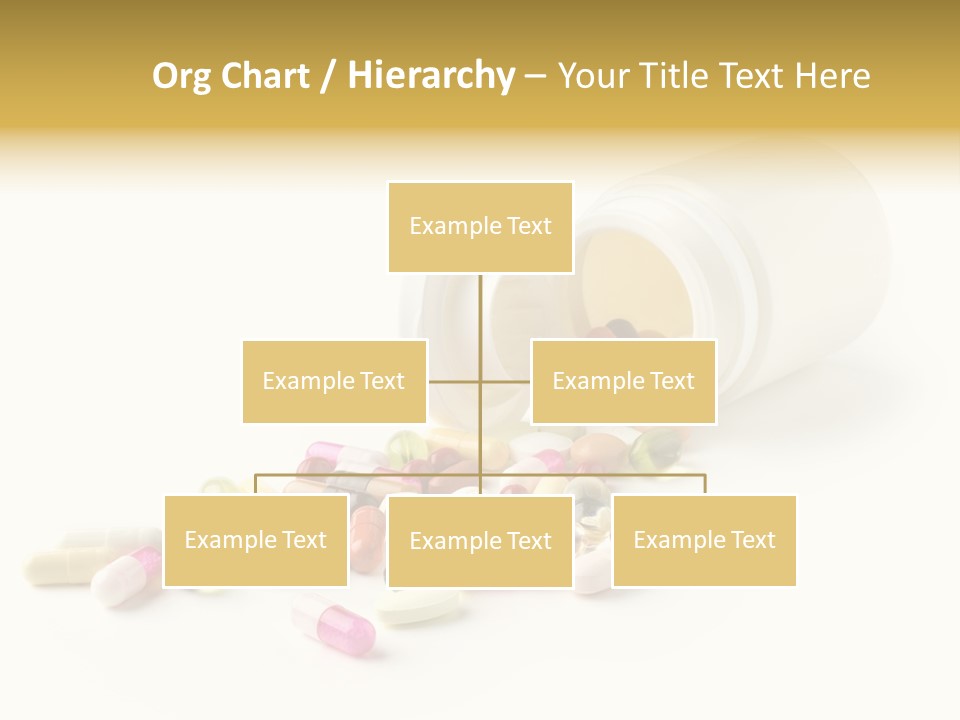 Org Chart / Hierarchy – Your Title Text Here

Example Text

Example Text

Example Text

Example Text

Example Text

Example Text